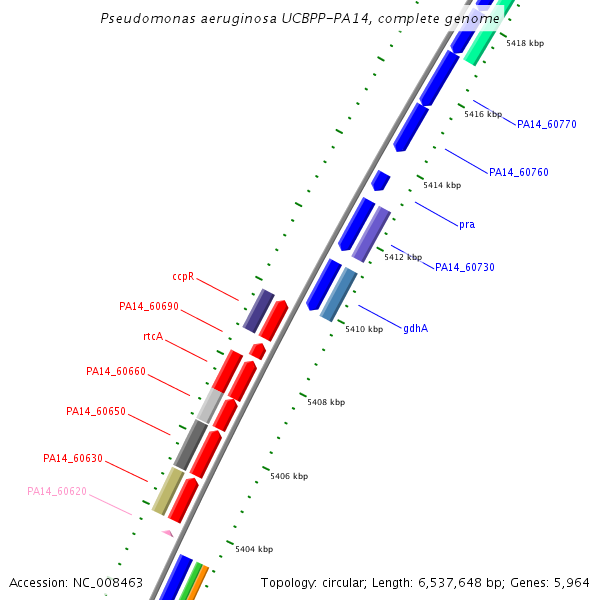 Pseudomonas aeruginosa UCBPP-PA14, complete genome

5418 kbp

5416 kbp

PA14_60770

PA14_60760

5414 kbp

pra

5412 kbp

PA14_60730

ccpR

PA14_60690

5410 kbp

gdhA

rtcA

PA14_60660

5408 kbp

PA14_60650

PA14_60630

5406 kbp

PA14_60620

5404 kbp

Accession: NC_008463

Topology: circular; Length: 6,537,648 bp; Genes: 5,964